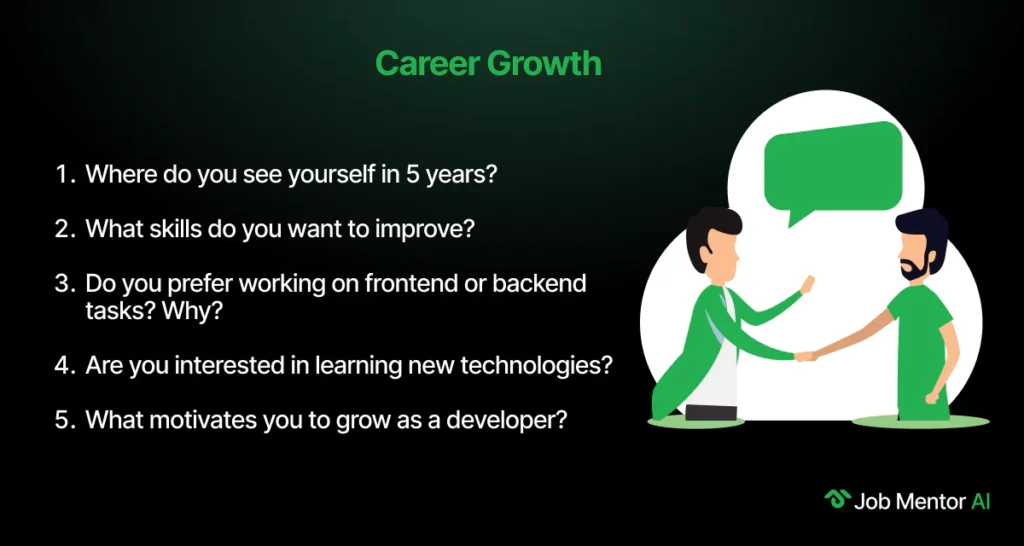 Career Growth

1. Where do you see yourself in 5 years?

2. What skills do you want to improve?

3. Do you prefer working on frontend or backend tasks? Why?

4. Are you interested in learning new technologies?

5. What motivates you to grow as a developer?

Job Mentor AI